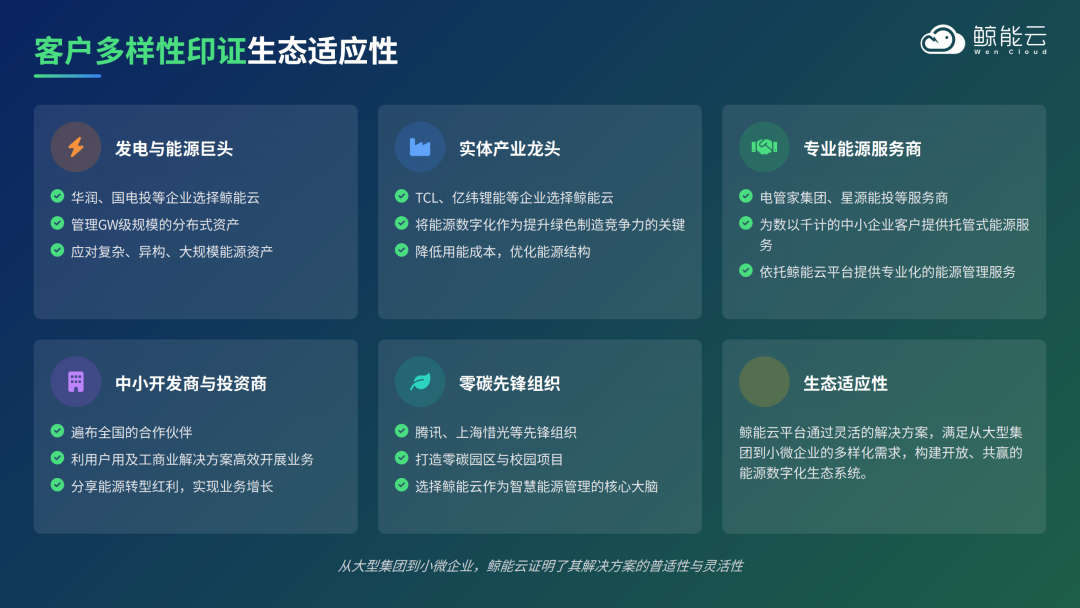 客户多样性印证生态适应性

鲸能云
Wen Cloud

发电与能源巨头
华润、国电投等企业选择鲸能云
管理GW级规模的分布式资产
应对复杂、异构、大规模能源资产

实体产业龙头
TCL、亿纬锂能等企业选择鲸能云
将能源数字化作为提升绿色制造竞争力的关键
降低用能成本，优化能源结构

专业能源服务商
电管家集团、星源能投等服务商
为数以千计的中小企业客户提供托管式能源服务
依托鲸能云平台提供专业化的能源管理服务

中小开发商与投资商
遍布全国的合作伙伴
利用户用及工商业解决方案高效开展业务
分享能源转型红利，实现业务增长

零碳先锋组织
腾讯、上海惜光等先锋组织
打造零碳园区与校园项目
选择鲸能云作为智慧能源管理的核心大脑

生态适应性
鲸能云平台通过灵活的解决方案，满足从大型集团到小微企业的多样化需求，构建开放、共赢的能源数字化生态系统。

从大型集团到小微企业，鲸能云证明了其解决方案的普适性与灵活性